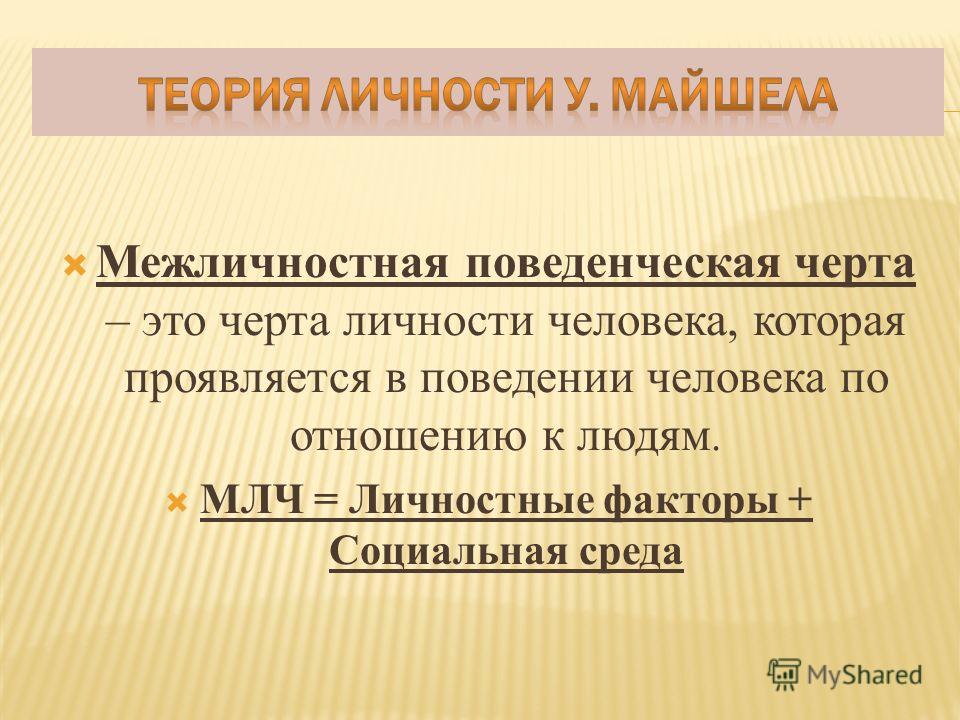 ТЕОРИЯ ЛИЧНОСТИ У. МАЙШЕЛА

Межличностная поведенческая черта – это черта личности человека, которая проявляется в поведении человека по отношению к людям.

МЛЧ = Личностные факторы + Социальная среда

MyShared